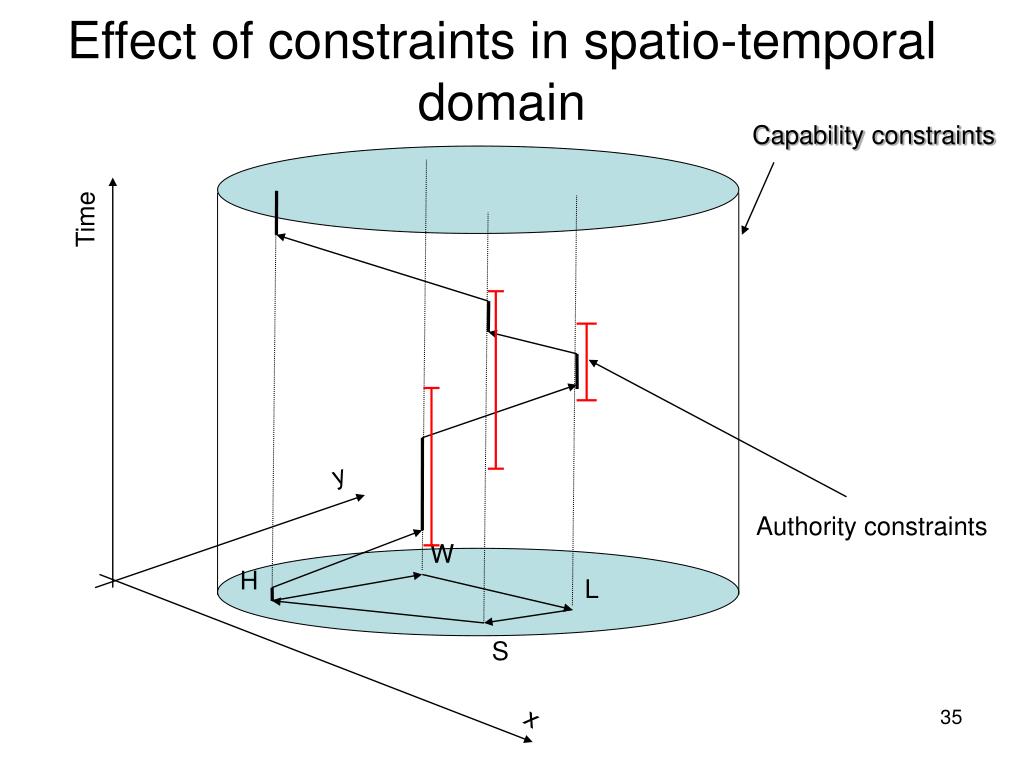 Effect of constraints in spatio-temporal domain

Capability constraints

Time

y

Authority constraints

W

H

L

S

x

35